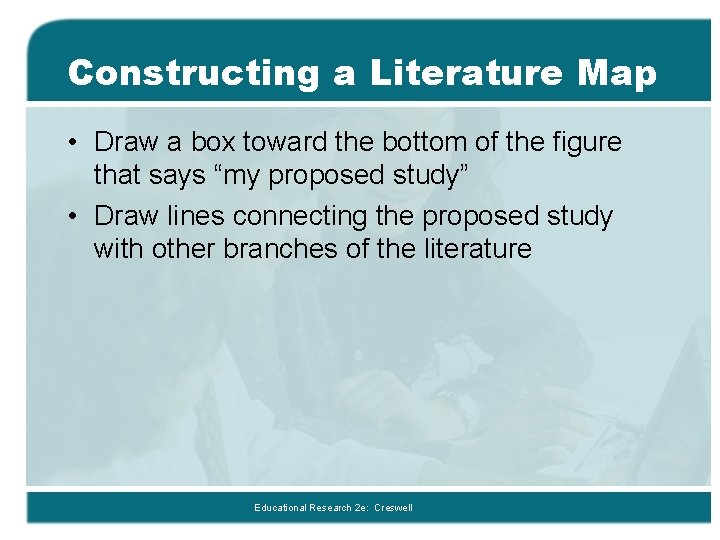 Constructing a Literature Map

• Draw a box toward the bottom of the figure that says “my proposed study”

• Draw lines connecting the proposed study with other branches of the literature

Educational Research 2e: Creswell